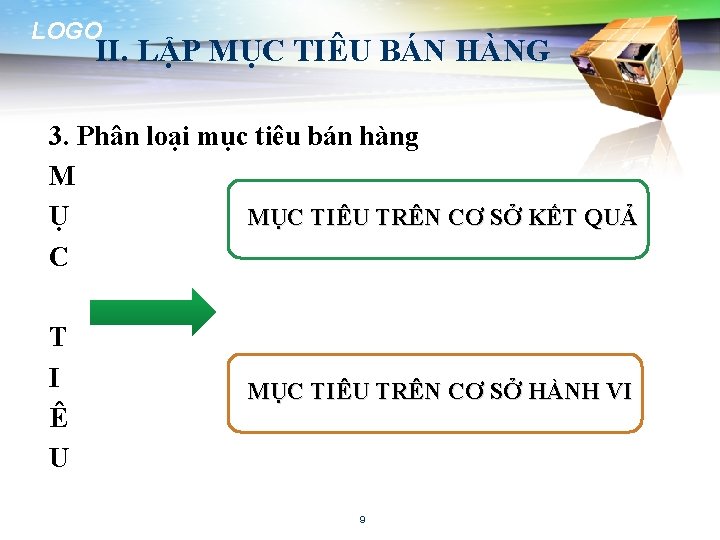 LOGO

II. LẬP MỤC TIÊU BÁN HÀNG

3. Phân loại mục tiêu bán hàng

M
Ụ
C

T
I
Ê
U

MỤC TIÊU TRÊN CƠ SỞ KẾT QUẢ

MỤC TIÊU TRÊN CƠ SỞ HÀNH VI

9